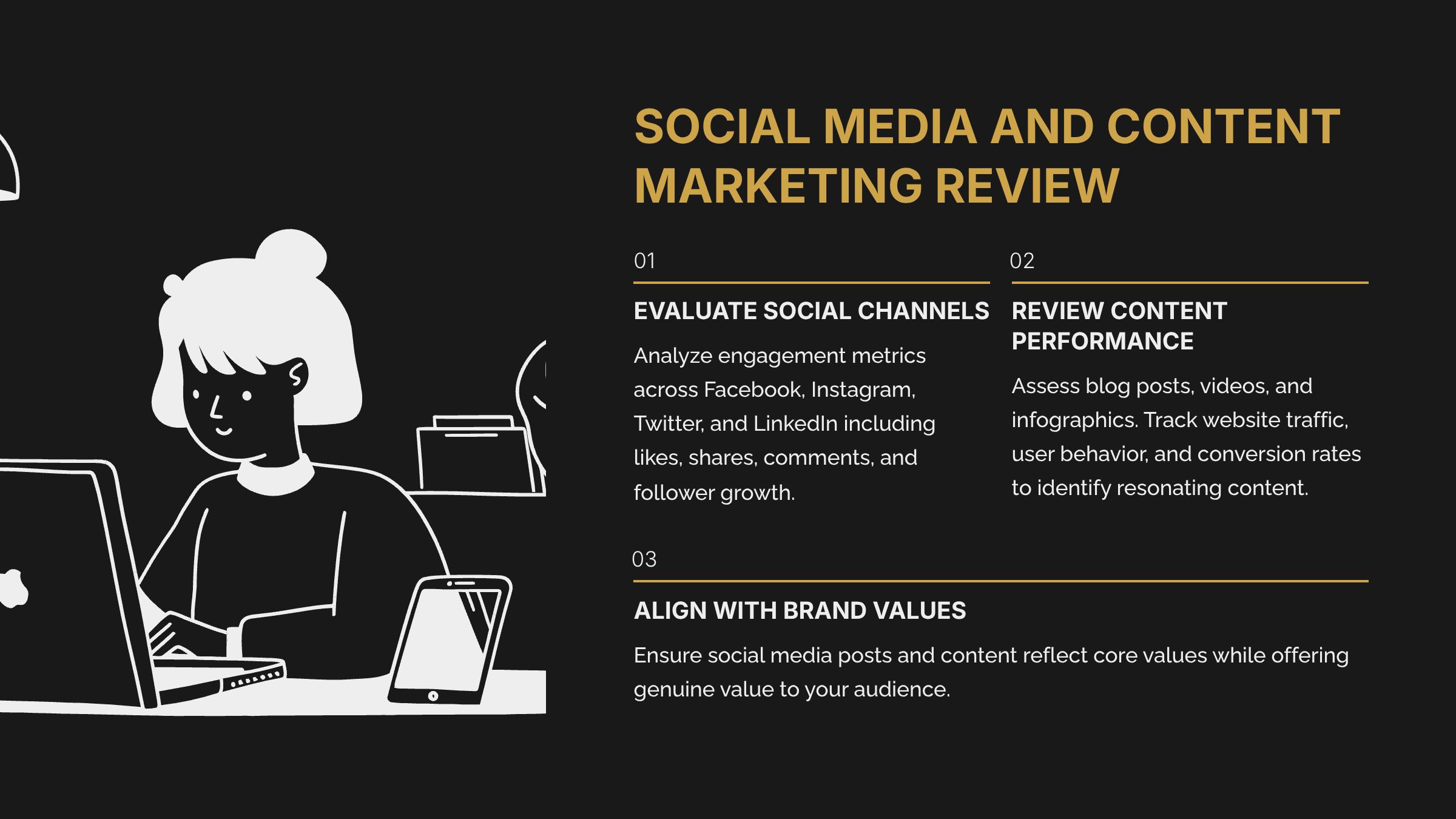 SOCIAL MEDIA AND CONTENT MARKETING REVIEW

01

EVALUATE SOCIAL CHANNELS

Analyze engagement metrics across Facebook, Instagram, Twitter, and LinkedIn including likes, shares, comments, and follower growth.

02

REVIEW CONTENT PERFORMANCE

Assess blog posts, videos, and infographics. Track website traffic, user behavior, and conversion rates to identify resonating content.

03

ALIGN WITH BRAND VALUES

Ensure social media posts and content reflect core values while offering genuine value to your audience.